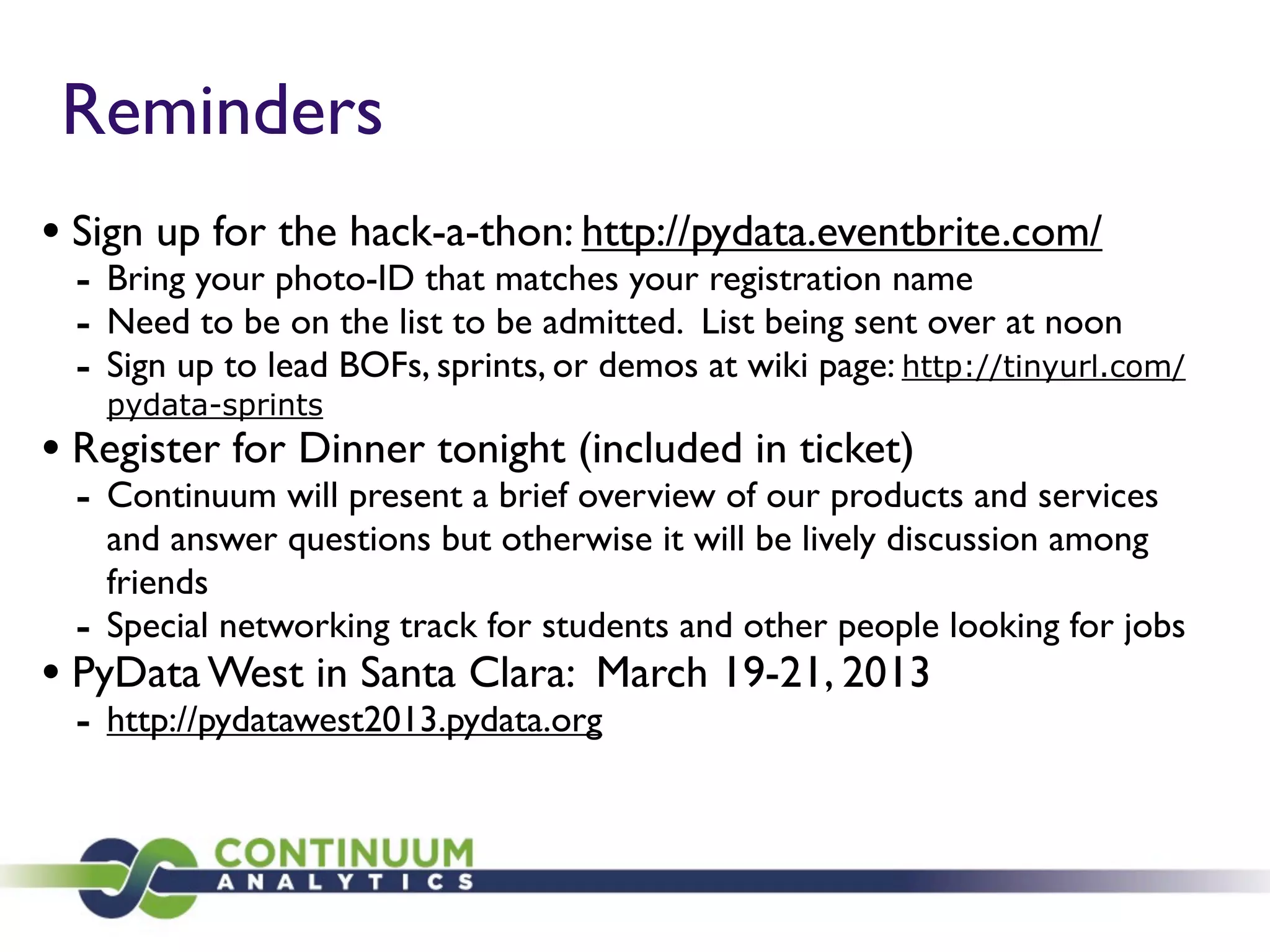 Reminders

• Sign up for the hack-a-thon: http://pydata.eventbrite.com/
- Bring your photo-ID that matches your registration name
- Need to be on the list to be admitted. List being sent over at noon
- Sign up to lead BOFs, sprints, or demos at wiki page: http://tinyurl.com/pydata-sprints

• Register for Dinner tonight (included in ticket)
- Continuum will present a brief overview of our products and services and answer questions but otherwise it will be lively discussion among friends
- Special networking track for students and other people looking for jobs

• PyData West in Santa Clara: March 19-21, 2013
- http://pydatawest2013.pydata.org

CONTINUUM
ANALYTICS